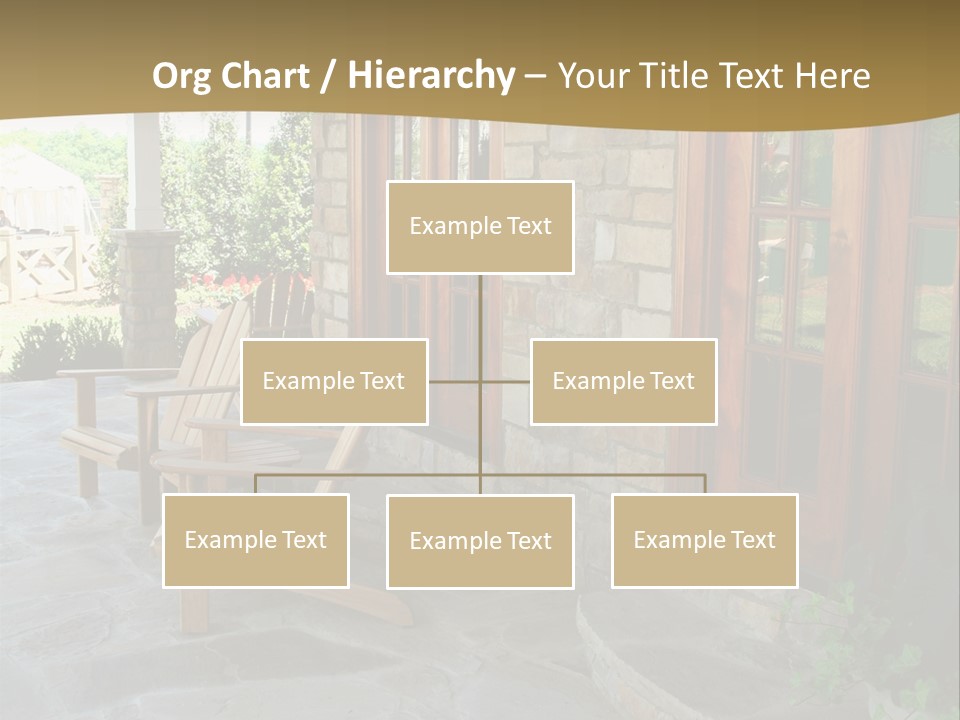 Org Chart / Hierarchy – Your Title Text Here

Example Text

Example Text

Example Text

Example Text

Example Text

Example Text